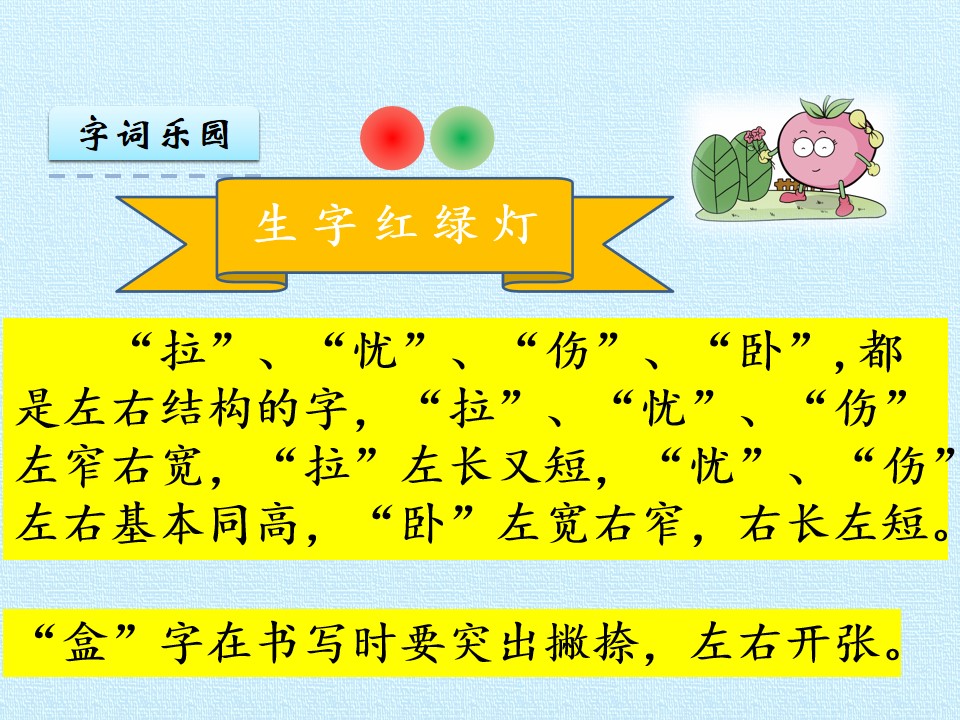 字词乐园

生字红绿灯

“拉”、“忧”、“伤”、“卧”,都是左右结构的字,“拉”、“忧”、“伤”左窄右宽,“拉”左长又短,“忧”、“伤”左右基本同高,“卧”左宽右窄,右长左短。

“盒”字在书写时要突出撇捺,左右开张。